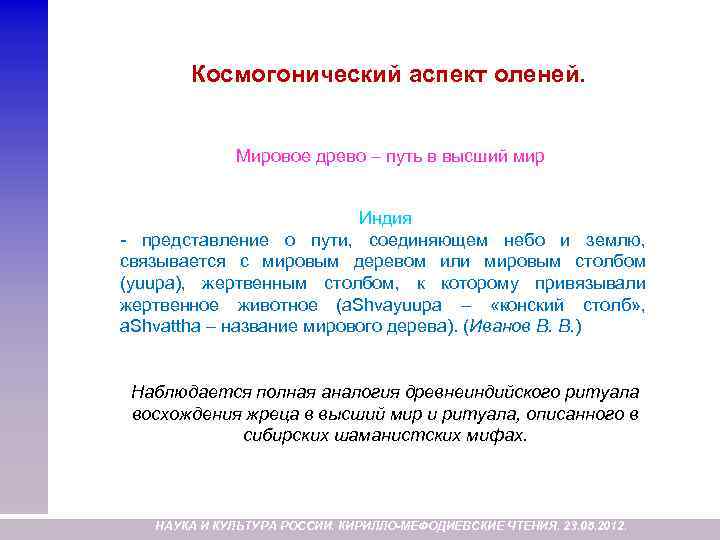 Космогонический аспект оленей.

Мировое древо – путь в высший мир

Индия
- представление о пути, соединяющем небо и землю, связывается с мировым деревом или мировым столбом (yuupa), жертвенным столбом, к которому привязывали жертвенное животное (aShvayuupa – «конский столб», aShvattha – название мирового дерева). (Иванов В. В.)

Наблюдается полная аналогия древнеиндийского ритуала восхождения жреца в высший мир и ритуала, описанного в сибирских шаманистских мифах.

НАУКА И КУЛЬТУРА РОССИИ. КИРИЛЛО-МЕФОДИЕВСКИЕ ЧТЕНИЯ. 23.05.2012.